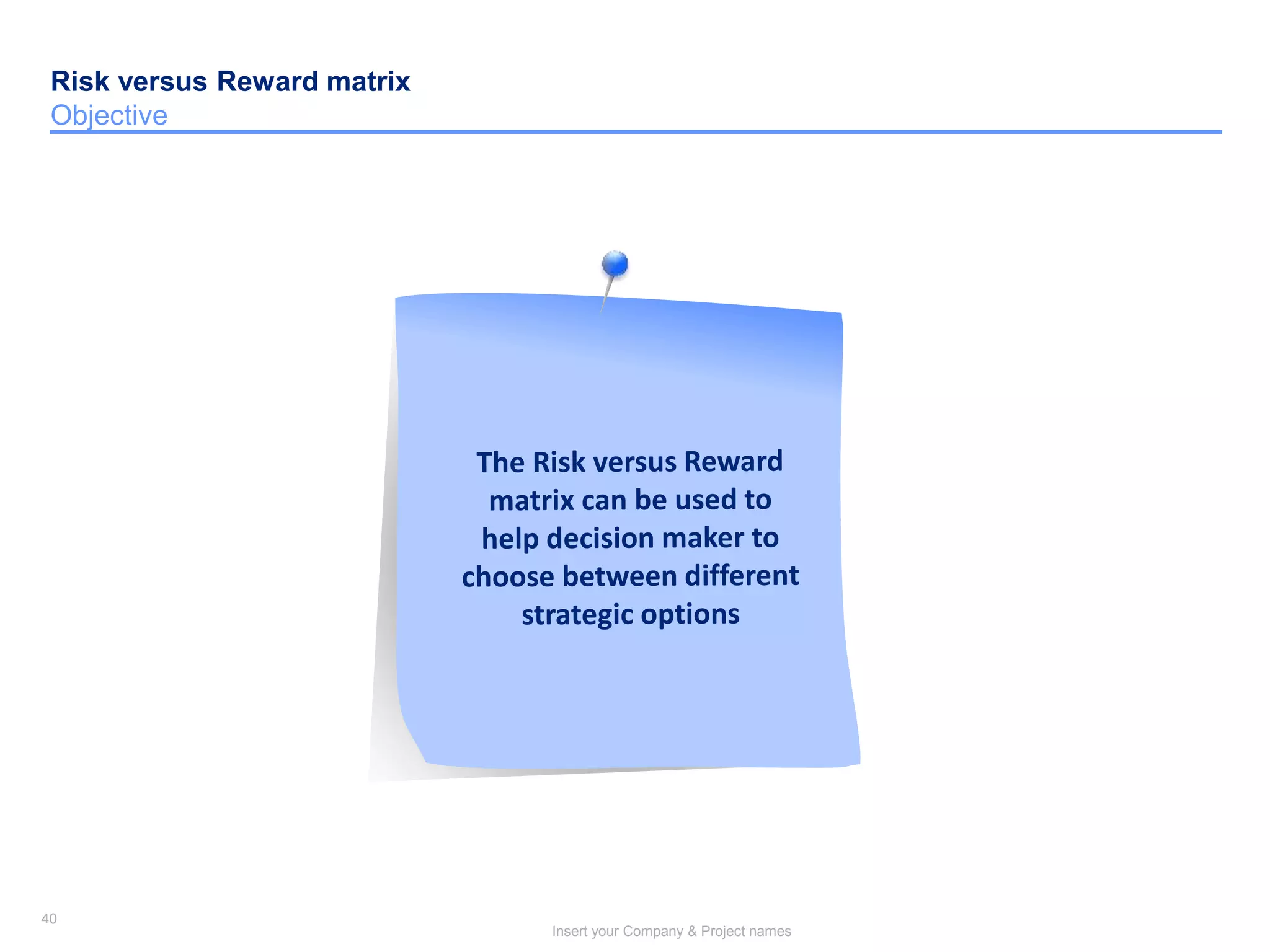 Risk versus Reward matrix
Objective

The Risk versus Reward matrix can be used to help decision maker to choose between different strategic options

40

Insert your Company & Project names